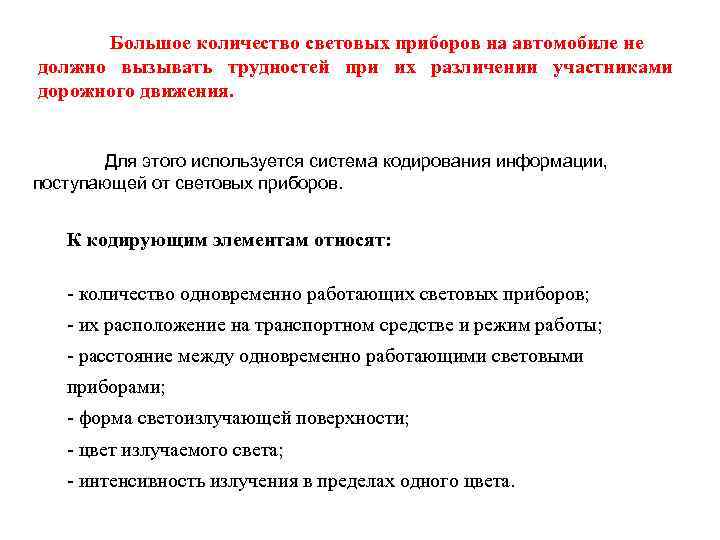 Большое количество световых приборов на автомобиле не должно вызывать трудностей при их различении участниками дорожного движения.

Для этого используется система кодирования информации, поступающей от световых приборов.

К кодирующим элементам относят:

- количество одновременно работающих световых приборов;
- их расположение на транспортном средстве и режим работы;
- расстояние между одновременно работающими световыми приборами;
- форма светоизлучающей поверхности;
- цвет излучаемого света;
- интенсивность излучения в пределах одного цвета.